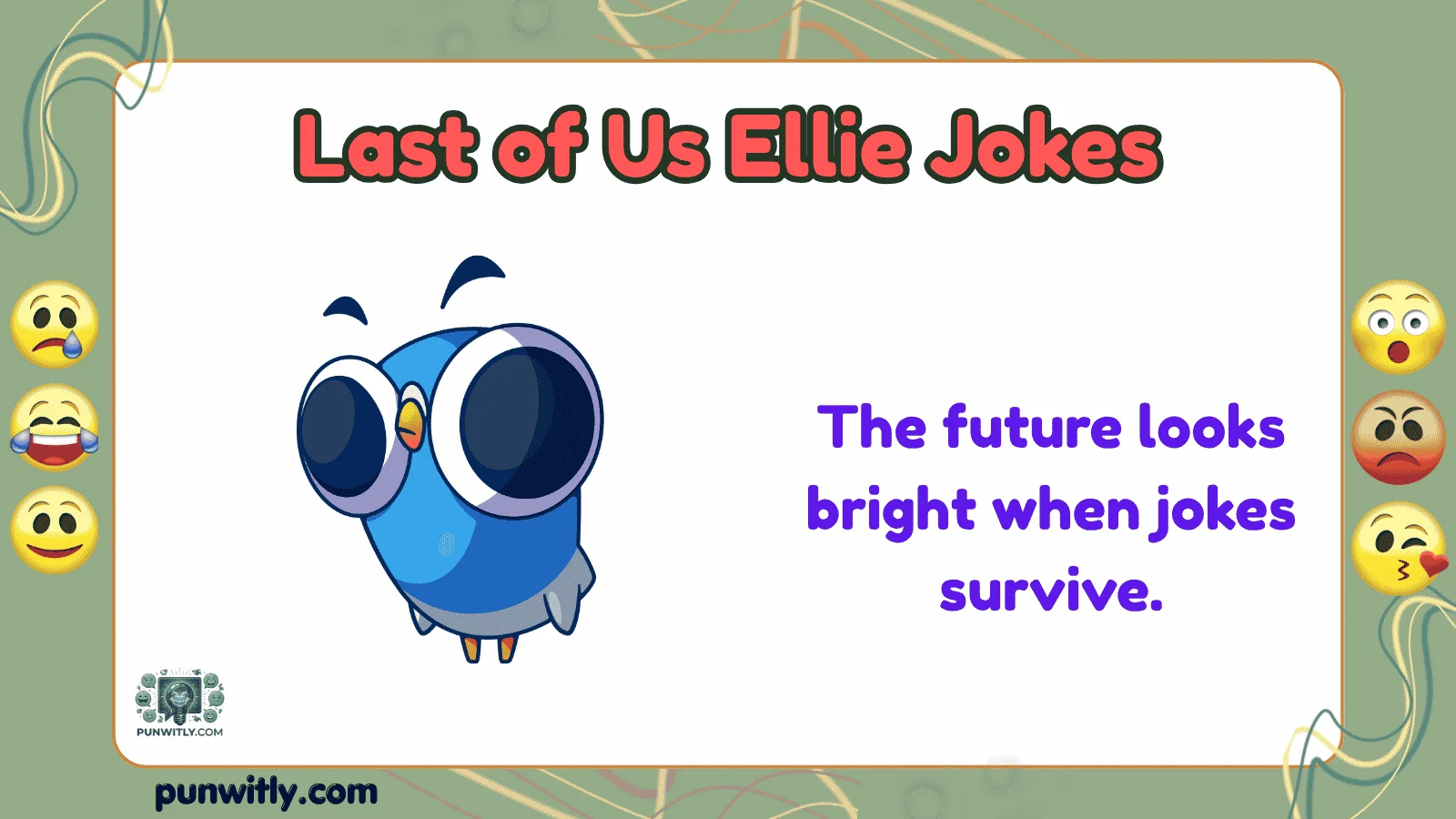 Last of Us Ellie Jokes

The future looks bright when jokes survive.

PUNWITLY.COM

punwitly.com